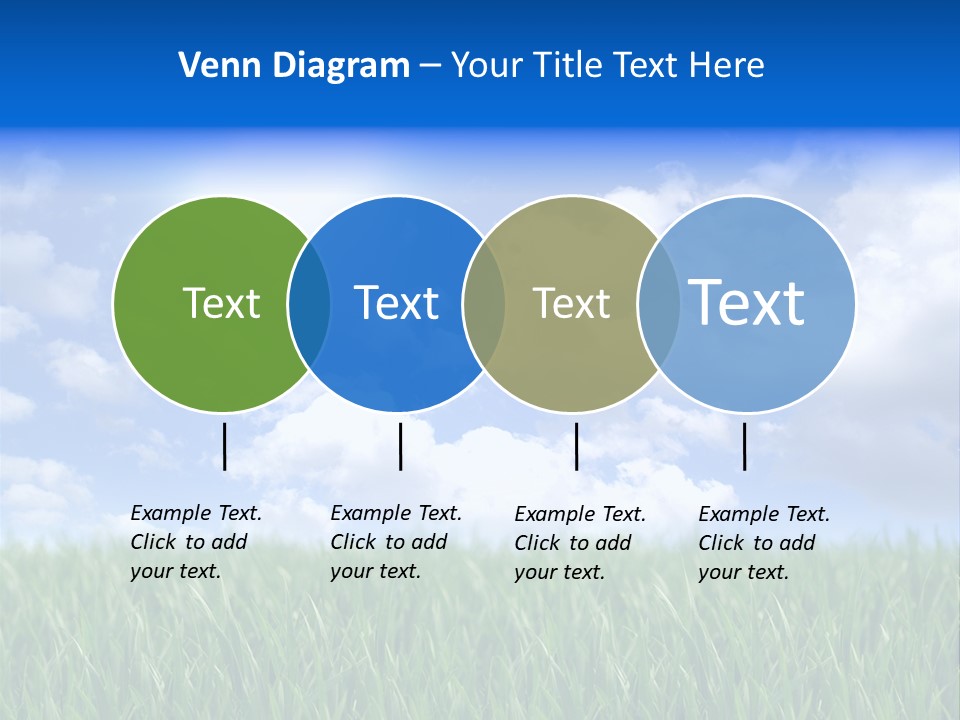 Venn Diagram – Your Title Text Here

Text

Text

Text

Text

Example Text. Click to add your text.

Example Text. Click to add your text.

Example Text. Click to add your text.

Example Text. Click to add your text.